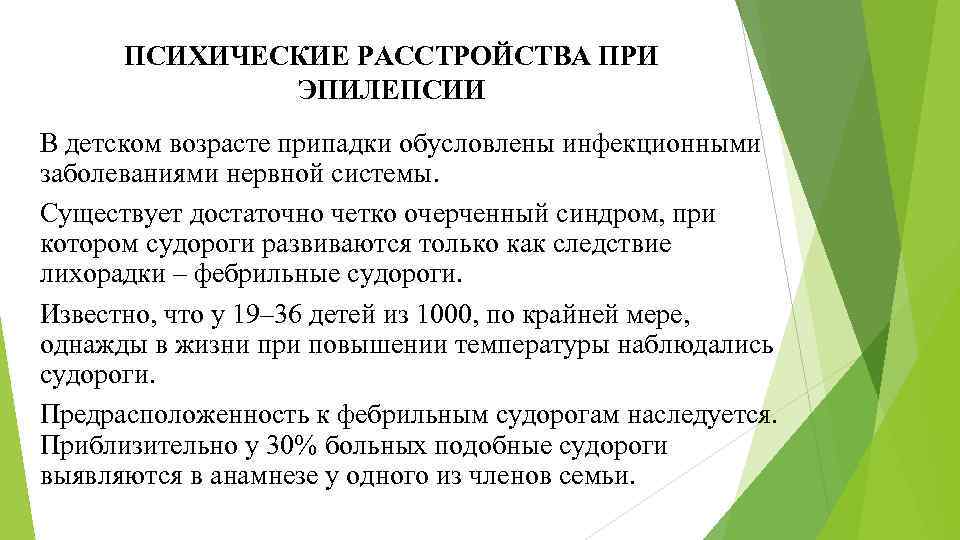 ПСИХИЧЕСКИЕ РАССТРОЙСТВА ПРИ ЭПИЛЕПСИИ

В детском возрасте припадки обусловлены инфекционными заболеваниями нервной системы.

Существует достаточно четко очерченный синдром, при котором судороги развиваются только как следствие лихорадки – фебрильные судороги.

Известно, что у 19–36 детей из 1000, по крайней мере, однажды в жизни при повышении температуры наблюдались судороги.

Предрасположенность к фебрильным судорогам наследуется. Приблизительно у 30% больных подобные судороги выявляются в анамнезе у одного из членов семьи.